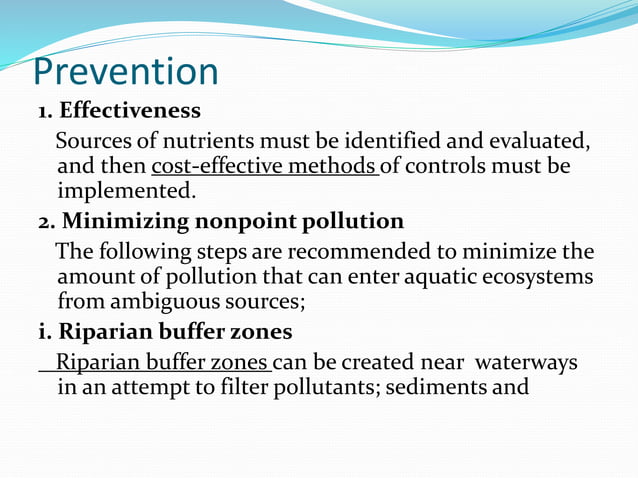 Prevention

1. Effectiveness

Sources of nutrients must be identified and evaluated, and then cost-effective methods of controls must be implemented.

2. Minimizing nonpoint pollution

The following steps are recommended to minimize the amount of pollution that can enter aquatic ecosystems from ambiguous sources;

i. Riparian buffer zones

Riparian buffer zones can be created near waterways in an attempt to filter pollutants; sediments and